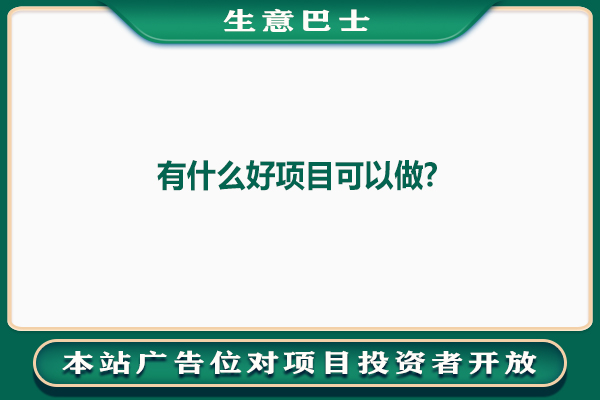 生意巴士

有什么好项目可以做?

本站广告位对项目投资者开放